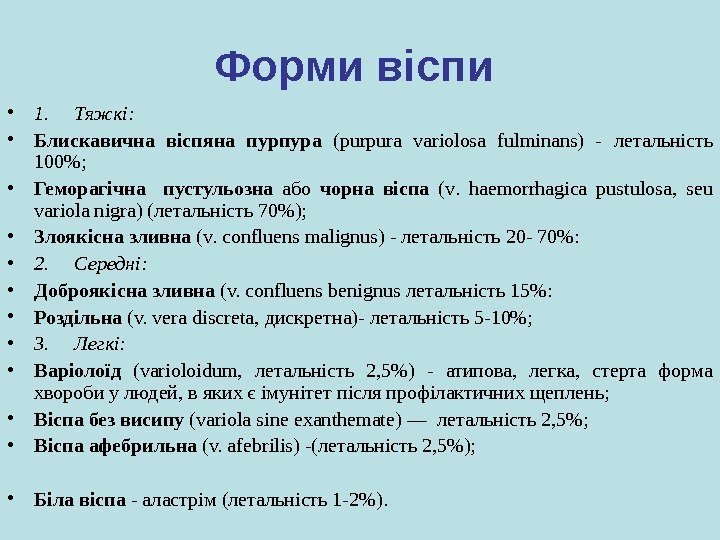 Форми віспи

• 1. Тяжкі:

• Блискавична віспяна пурпура (purpura variolosa fulminans) - летальність 100%;

• Геморагічна пустульозна або чорна віспа (v. haemorrhagica pustulosa, seu variola nigra) (летальність 70%);

• Злоякісна зливна (v. confluens malignus) - летальність 20- 70%:

• 2. Середні:

• Доброякісна зливна (v. confluens benignus летальність 15%:

• Роздільна (v. vera discreta, дискретна)- летальність 5-10%;

• 3. Легкі:

• Варіолоїд (varioloidum, летальність 2,5%) - атипова, легка, стерта форма хвороби у людей, в яких є імунітет після профілактичних щеплень;

• Віспа без висипу (variola sine exanthemate) — летальність 2,5%;

• Віспа афебрильна (v. afebrilis) -(летальність 2,5%);

• Біла віспа - аластрім (летальність 1-2%).